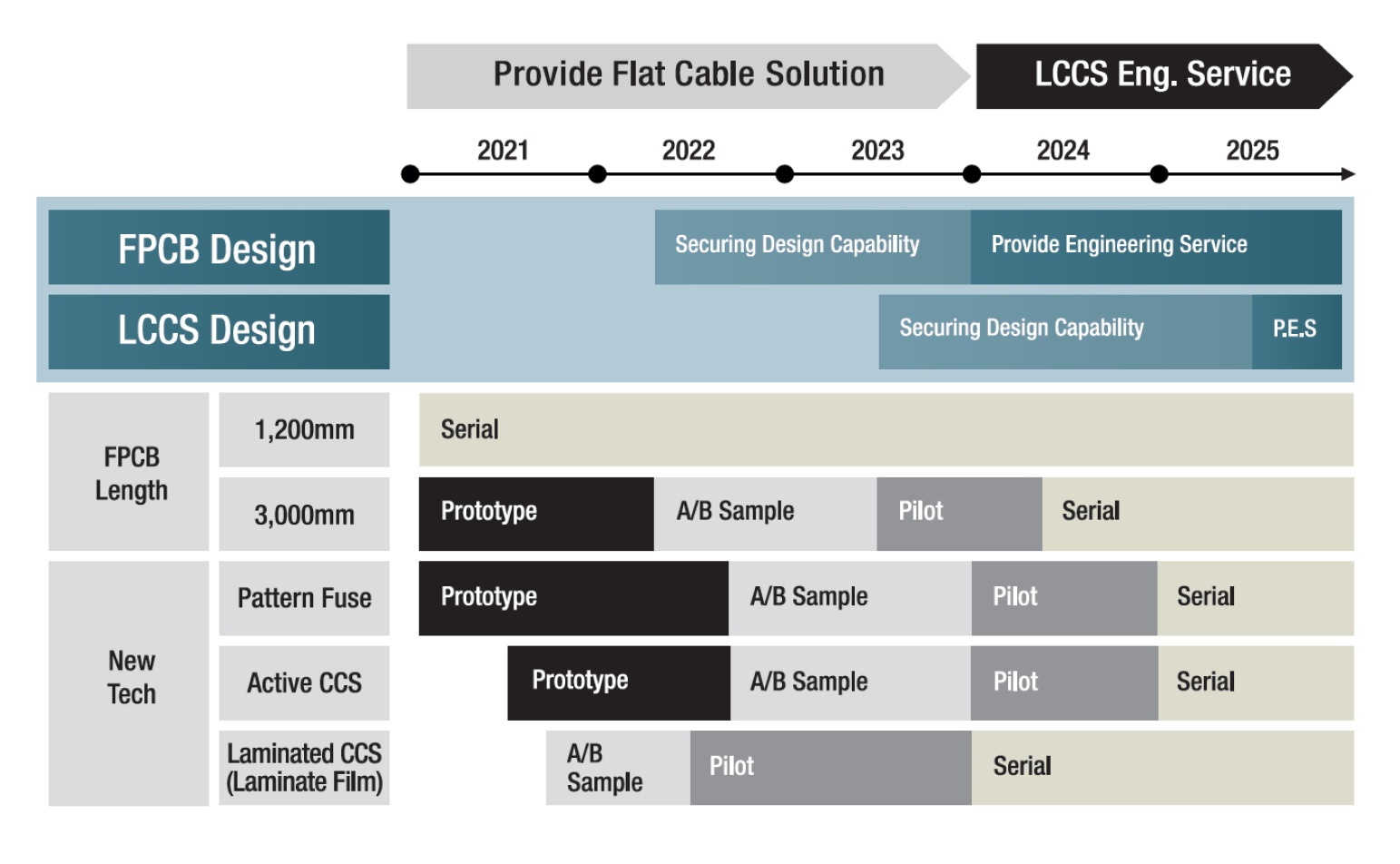 Provide Flat Cable Solution

LCCS Eng. Service

2021
2022
2023
2024
2025

FPCB Design
Securing Design Capability
Provide Engineering Service

LCCS Design
Securing Design Capability
P.E.S

FPCB Length
1,200mm
Serial

3,000mm
Prototype
A/B Sample
Pilot
Serial

New Tech
Pattern Fuse
Prototype
A/B Sample
Pilot
Serial

Active CCS
Prototype
A/B Sample
Pilot
Serial

Laminated CCS (Laminate Film)
A/B Sample
Pilot
Serial